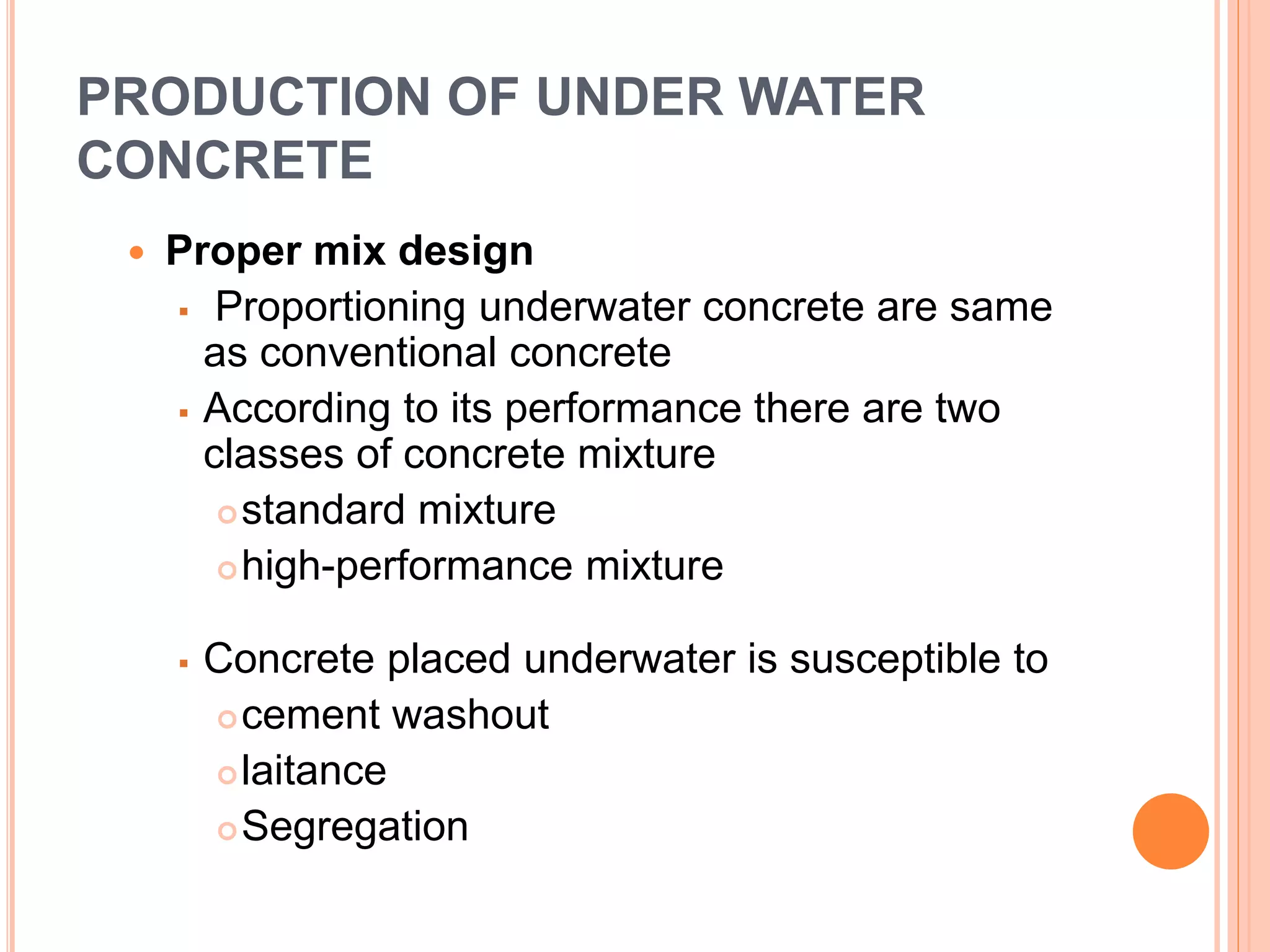 PRODUCTION OF UNDER WATER CONCRETE

Proper mix design

Proportioning underwater concrete are same as conventional concrete

According to its performance there are two classes of concrete mixture

standard mixture

high-performance mixture

Concrete placed underwater is susceptible to

cement washout

laitance

Segregation